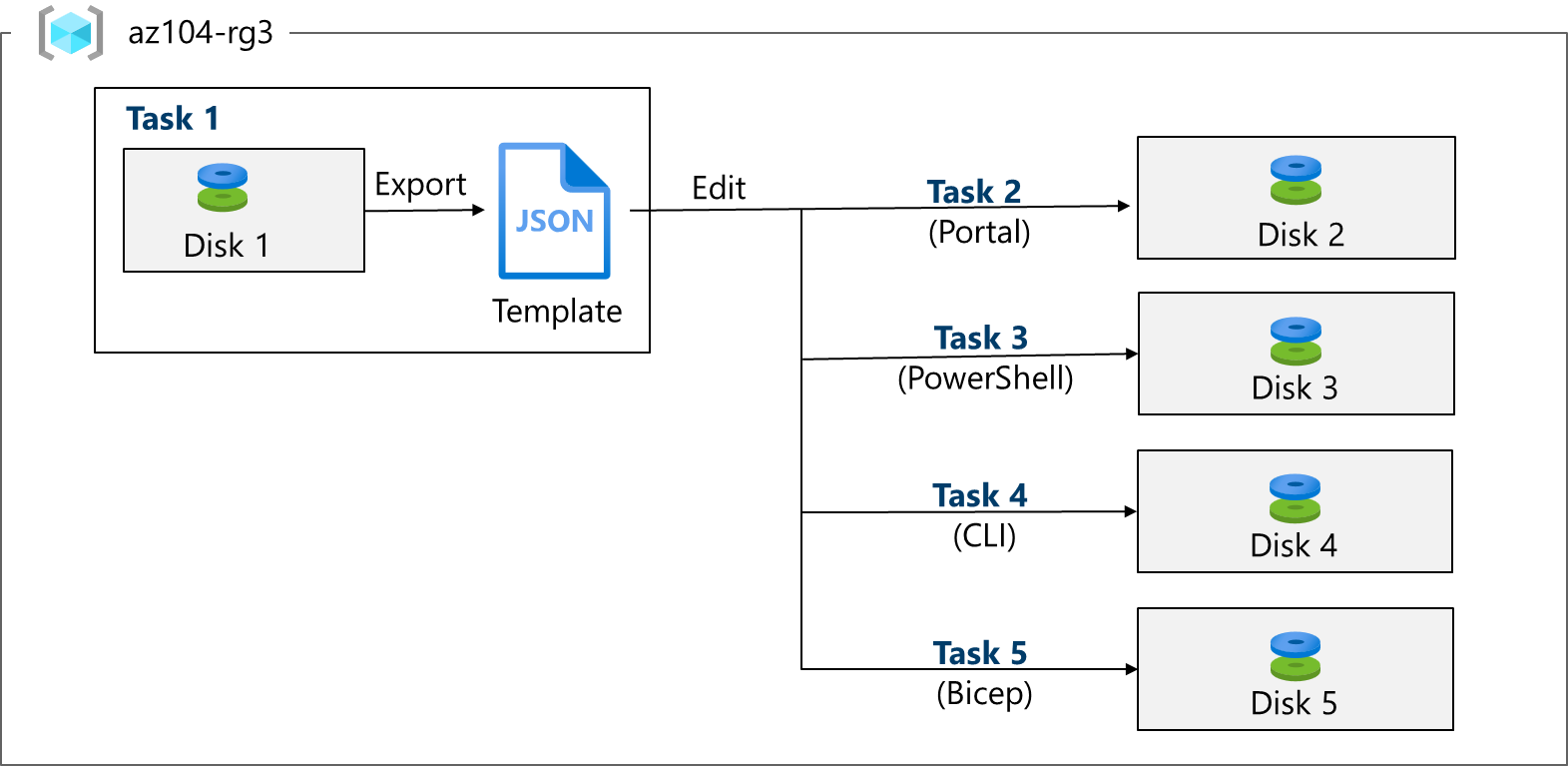 az104-rg3

Task 1

Disk 1

Export

JSON

Template

Edit

Task 2
(Portal)

Disk 2

Task 3
(PowerShell)

Disk 3

Task 4
(CLI)

Disk 4

Task 5
(Bicep)

Disk 5